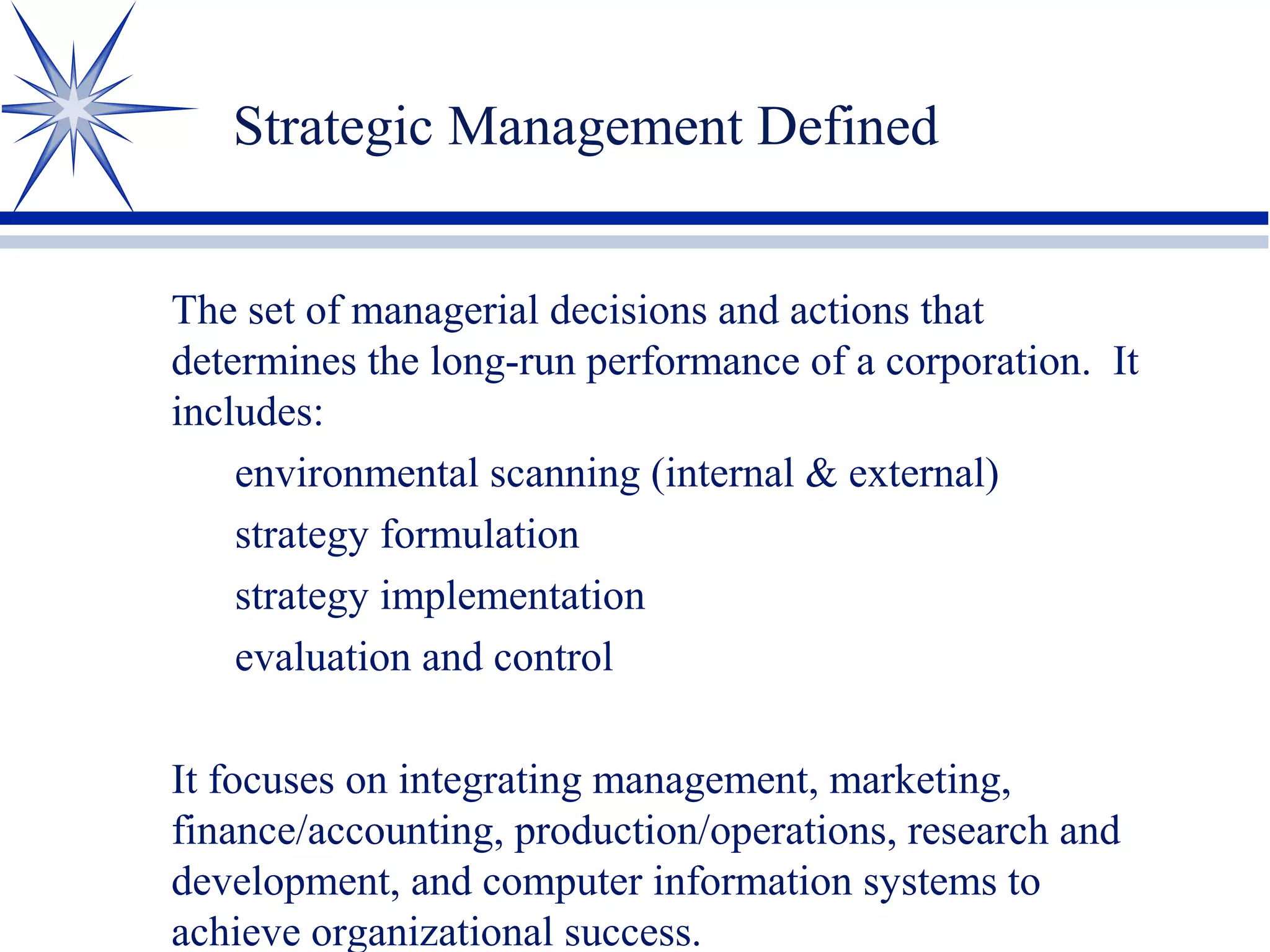 Strategic Management Defined

The set of managerial decisions and actions that determines the long-run performance of a corporation. It includes:

environmental scanning (internal & external)

strategy formulation

strategy implementation

evaluation and control

It focuses on integrating management, marketing, finance/accounting, production/operations, research and development, and computer information systems to achieve organizational success.